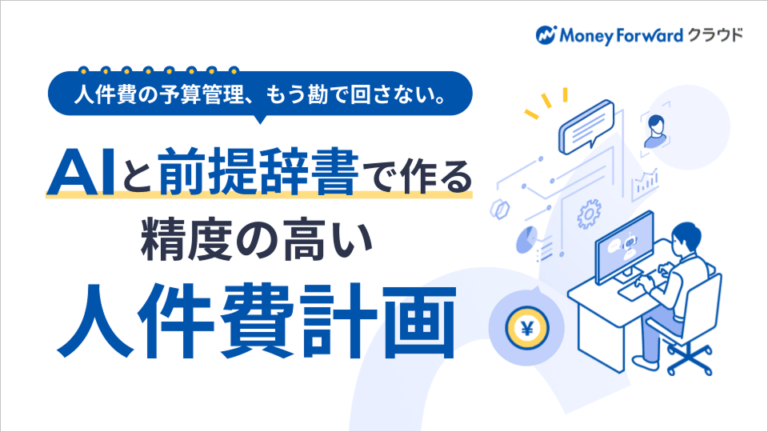 Money Forward クラウド

人件費の予算管理、もう勘で回さない。

AIと前提辞書で作る
精度の高い
人件費計画

¥